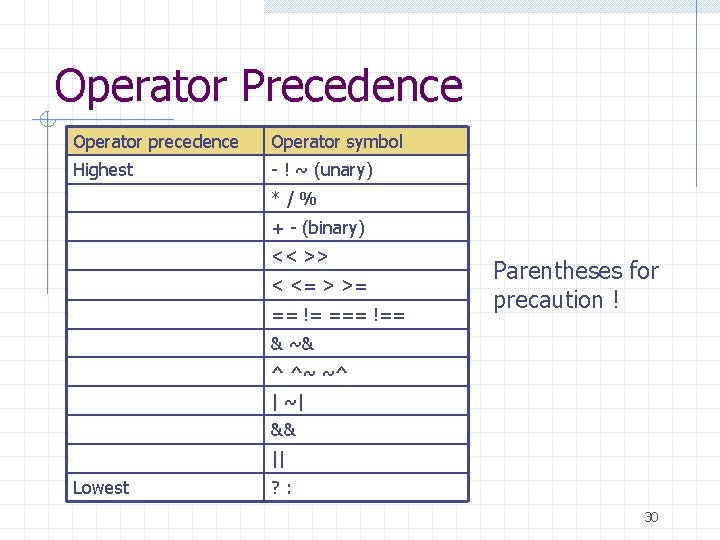 Operator Precedence

| Operator precedence | Operator symbol |
|---|---|
| Highest | - ! ~ (unary) |
| | * / % |
| | + - (binary) |
| | << >> |
| | < <= > >= |
| | == != === !== |
| | & ~& |
| | ^ ^~ ~^ |
| | \| ~\| |
| | && |
| | \|\| |
| Lowest | ? : |

Parentheses for precaution !

30